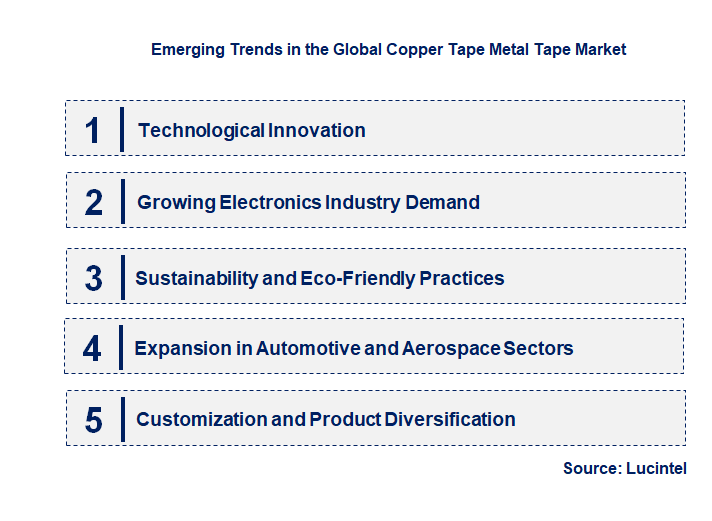 Emerging Trends in the Global Copper Tape Metal Tape Market

1 Technological Innovation

2 Growing Electronics Industry Demand

3 Sustainability and Eco-Friendly Practices

4 Expansion in Automotive and Aerospace Sectors

5 Customization and Product Diversification

Source: Lucintel